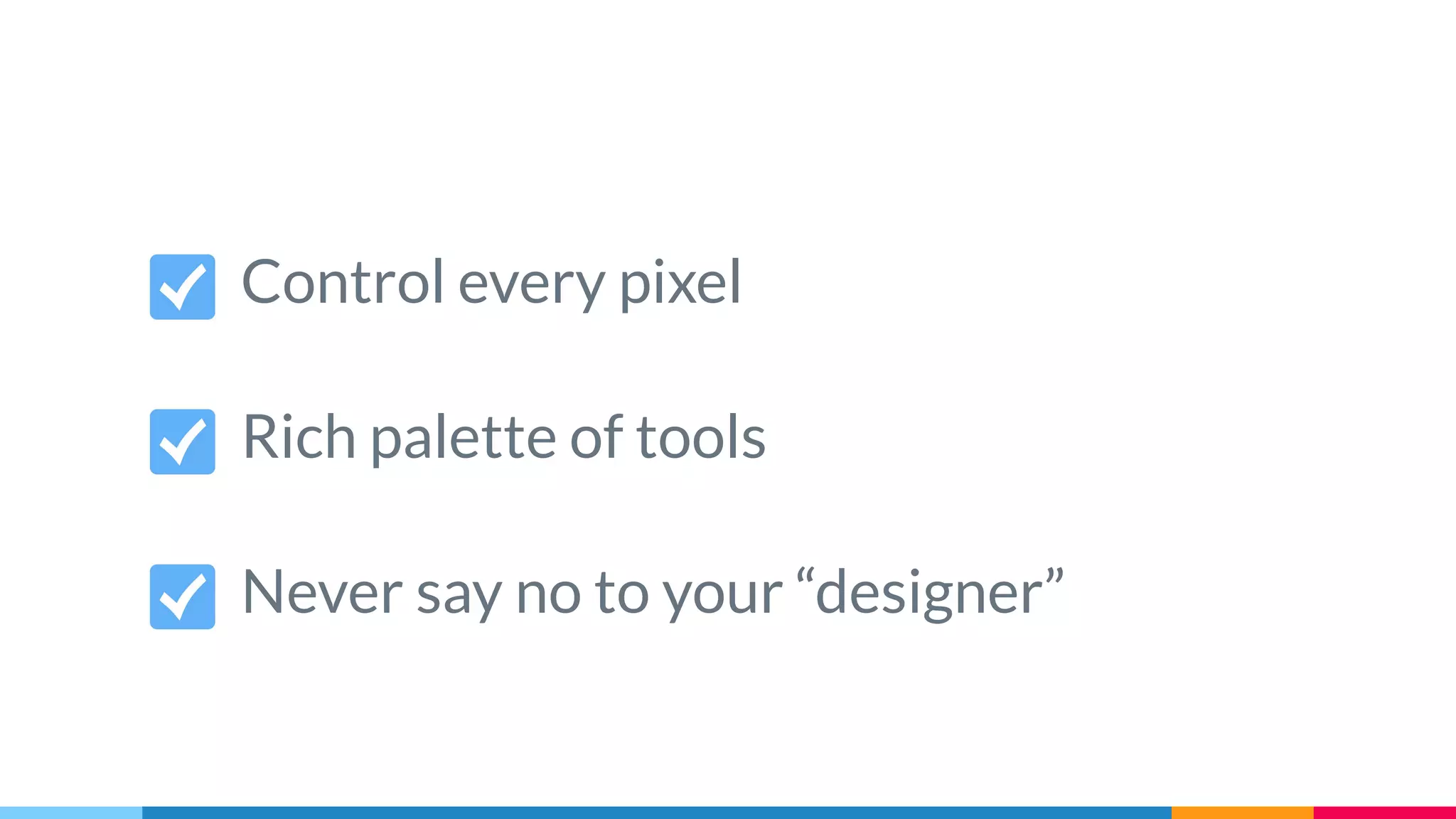 Control every pixel

Rich palette of tools

Never say no to your “designer”